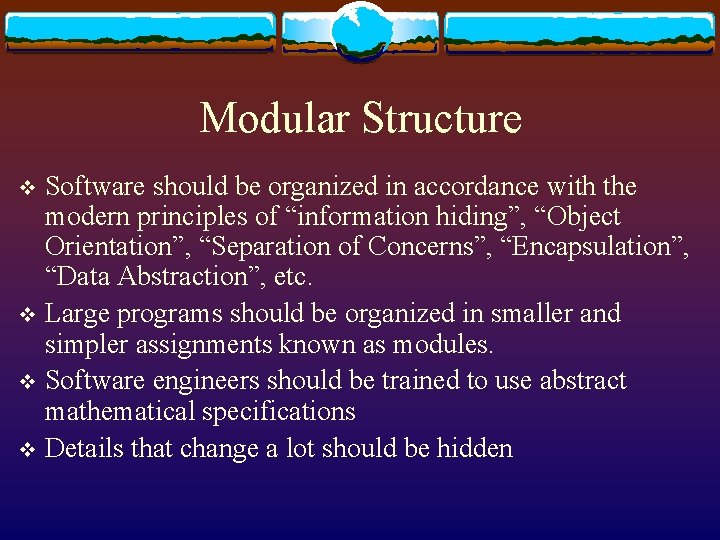 Modular Structure

❖ Software should be organized in accordance with the modern principles of “information hiding”, “Object Orientation”, “Separation of Concerns”, “Encapsulation”, “Data Abstraction”, etc.

❖ Large programs should be organized in smaller and simpler assignments known as modules.

❖ Software engineers should be trained to use abstract mathematical specifications

❖ Details that change a lot should be hidden